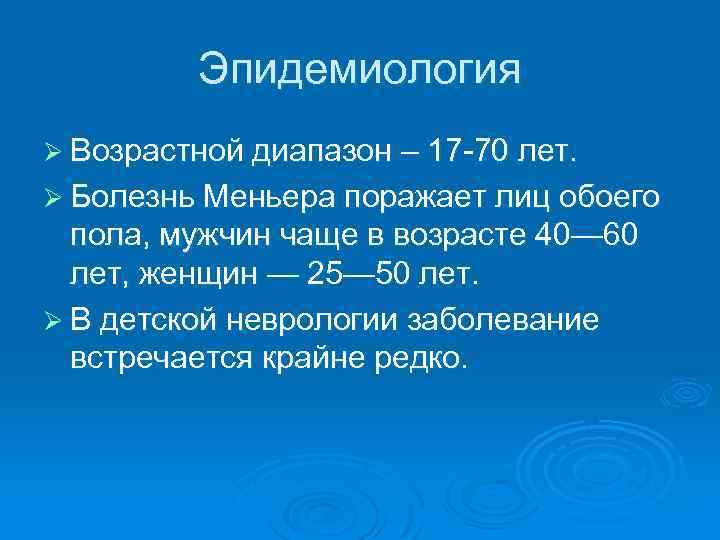 Эпидемиология

➢ Возрастной диапазон – 17-70 лет.

➢ Болезнь Меньера поражает лиц обоего пола, мужчин чаще в возрасте 40—60 лет, женщин — 25—50 лет.

➢ В детской неврологии заболевание встречается крайне редко.